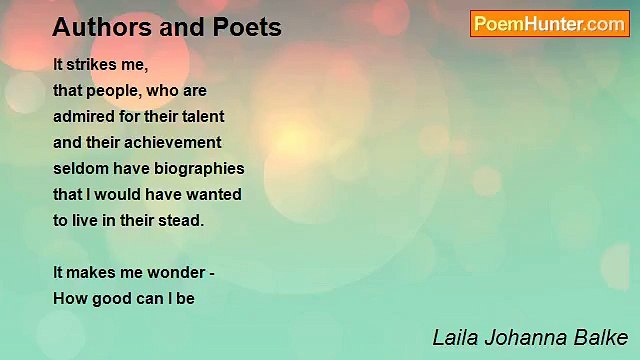 Authors and Poets

PoemHunter.com

It strikes me,
that people, who are
admired for their talent
and their achievement
seldom have biographies
that I would have wanted
to live in their stead.

It makes me wonder -
How good can I be

Laila Johanna Balke